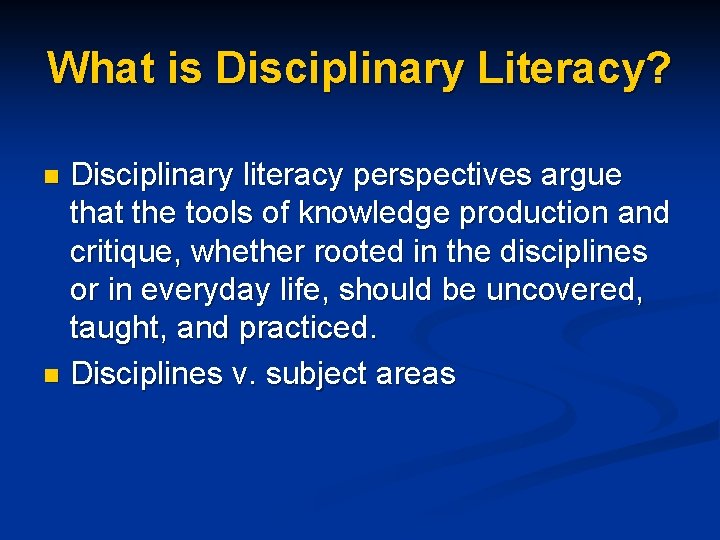 What is Disciplinary Literacy?

- Disciplinary literacy perspectives argue that the tools of knowledge production and critique, whether rooted in the disciplines or in everyday life, should be uncovered, taught, and practiced.
- Disciplines v. subject areas